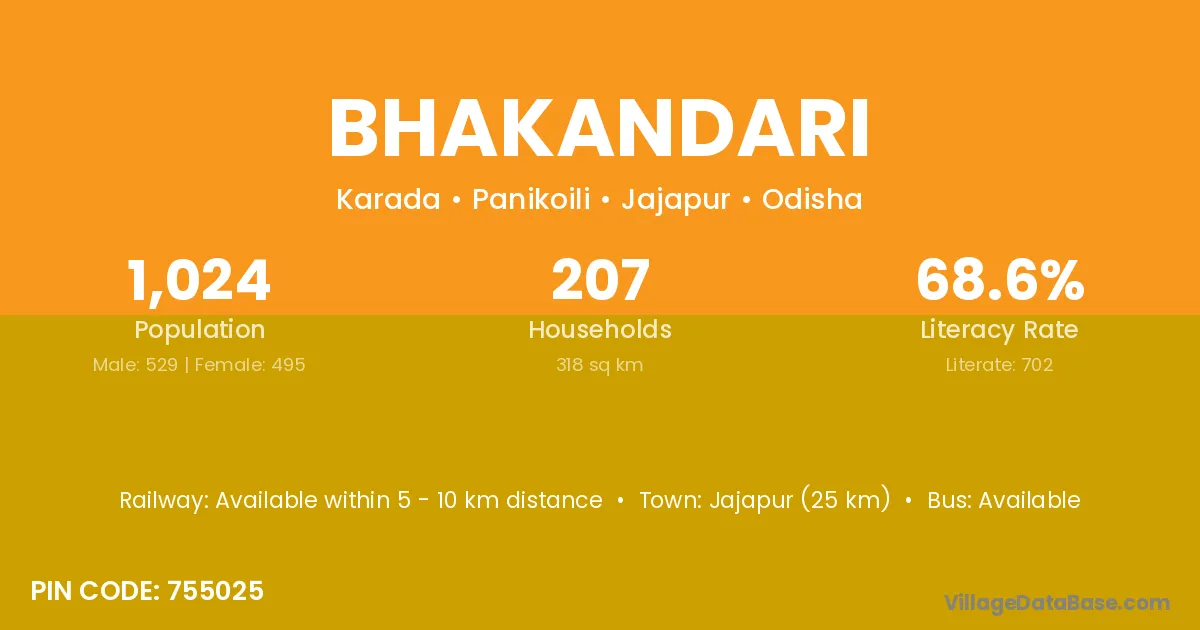 BHAKANDARI

Karada • Panikoili • Jajapur • Odisha

1,024
Population
Male: 529 | Female: 495

207
Households
318 sq km

68.6%
Literacy Rate
Literate: 702

Railway: Available within 5 - 10 km distance • Town: Jajapur (25 km) • Bus: Available

PIN CODE: 755025

VillageDataBase.com